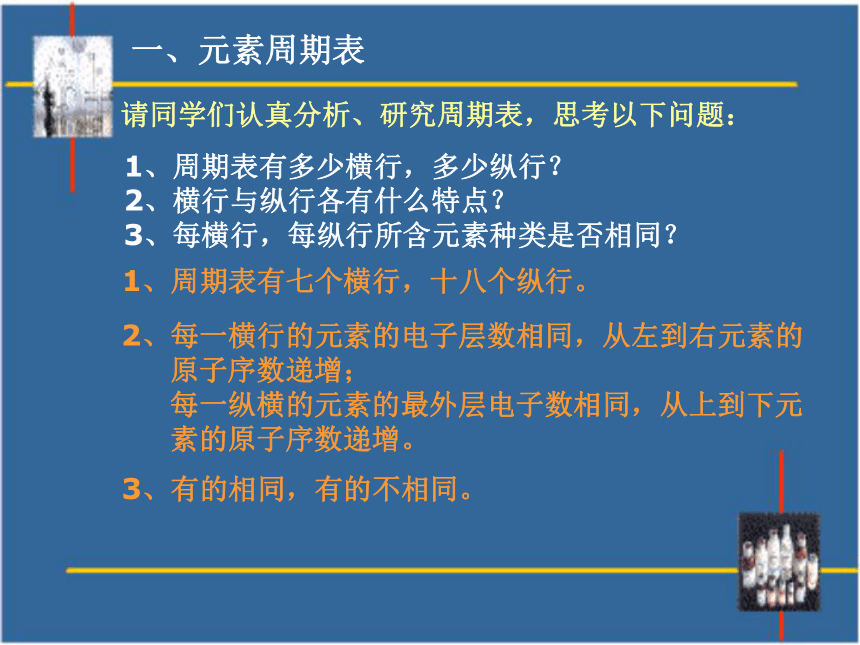 一、元素周期表

请同学们认真分析、研究周期表，思考以下问题：

1、周期表有多少横行，多少纵行？
2、横行与纵行各有什么特点？
3、每横行，每纵行所含元素种类是否相同？

1、周期表有七个横行，十八个纵行。

2、每一横行的元素的电子层数相同，从左到右元素的原子序数递增；
每一纵横的元素的最外层电子数相同，从上到下元素的原子序数递增。

3、有的相同，有的不相同。